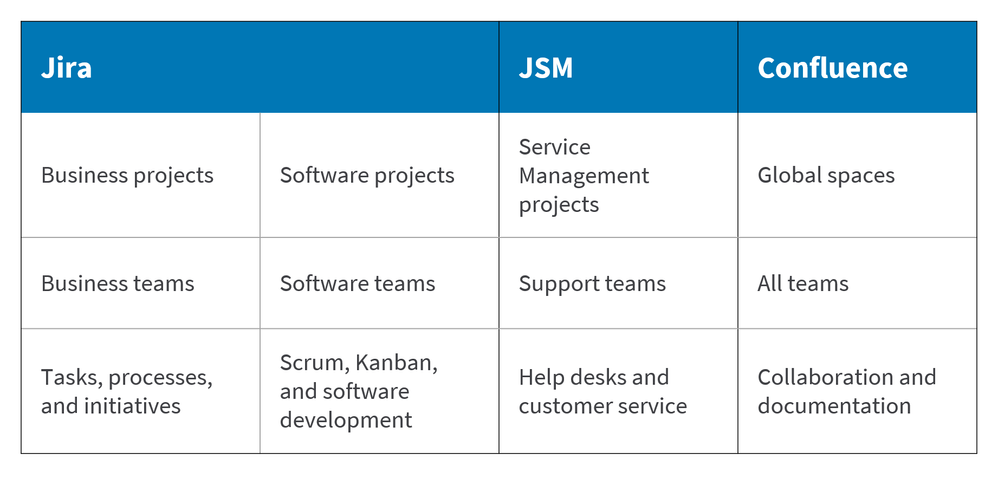 | Jira | | JSM | Confluence |
|---|---|---|---|
| Business projects | Software projects | Service Management projects | Global spaces |
| Business teams | Software teams | Support teams | All teams |
| Tasks, processes, and initiatives | Scrum, Kanban, and software development | Help desks and customer service | Collaboration and documentation |